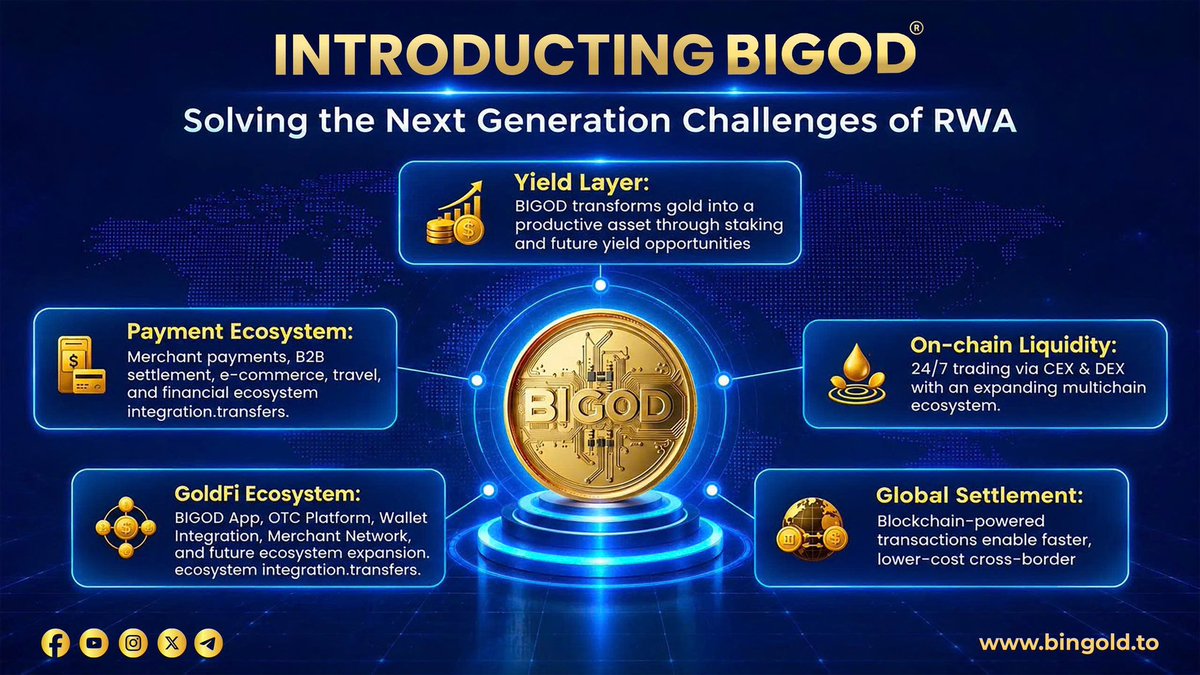 INTRODUCTING BIGOD®

Solving the Next Generation Challenges of RWA

Yield Layer:
BIGOD transforms gold into a productive asset through staking and future yield opportunities

Payment Ecosystem:
Merchant payments, B2B settlement, e-commerce, travel, and financial ecosystem integration.transfers.

BIGOD

On-chain Liquidity:
24/7 trading via CEX & DEX with an expanding multichain ecosystem.

GoldFi Ecosystem:
BIGOD App, OTC Platform, Wallet Integration, Merchant Network, and future ecosystem expansion. ecosystem integration.transfers.

Global Settlement:
Blockchain-powered transactions enable faster, lower-cost cross-border

www.bingold.to